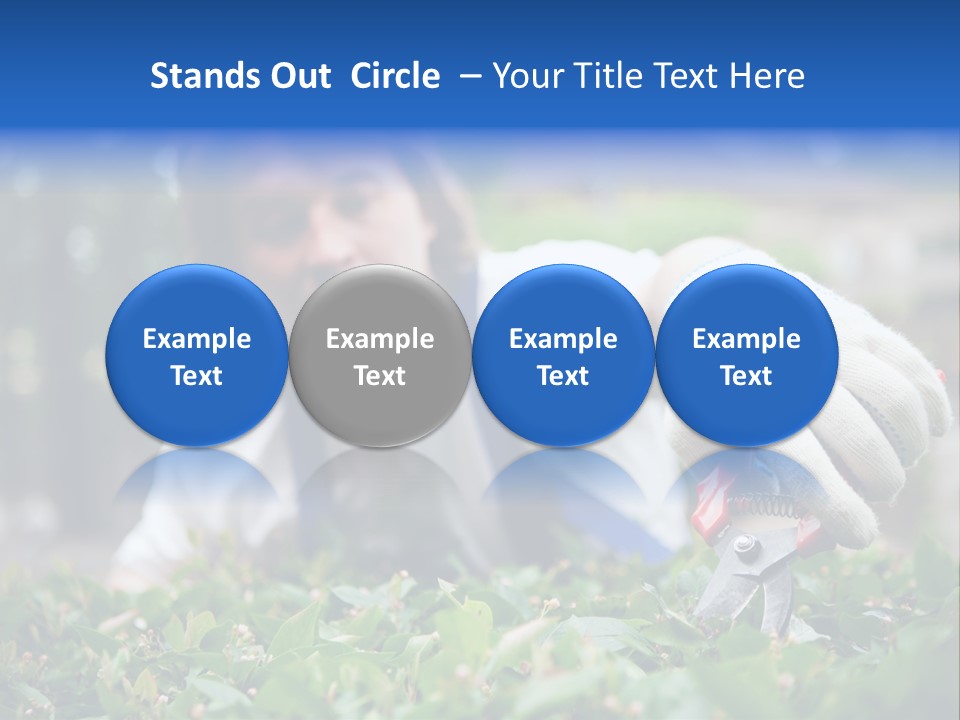 Stands Out Circle – Your Title Text Here

Example Text

Example Text

Example Text

Example Text